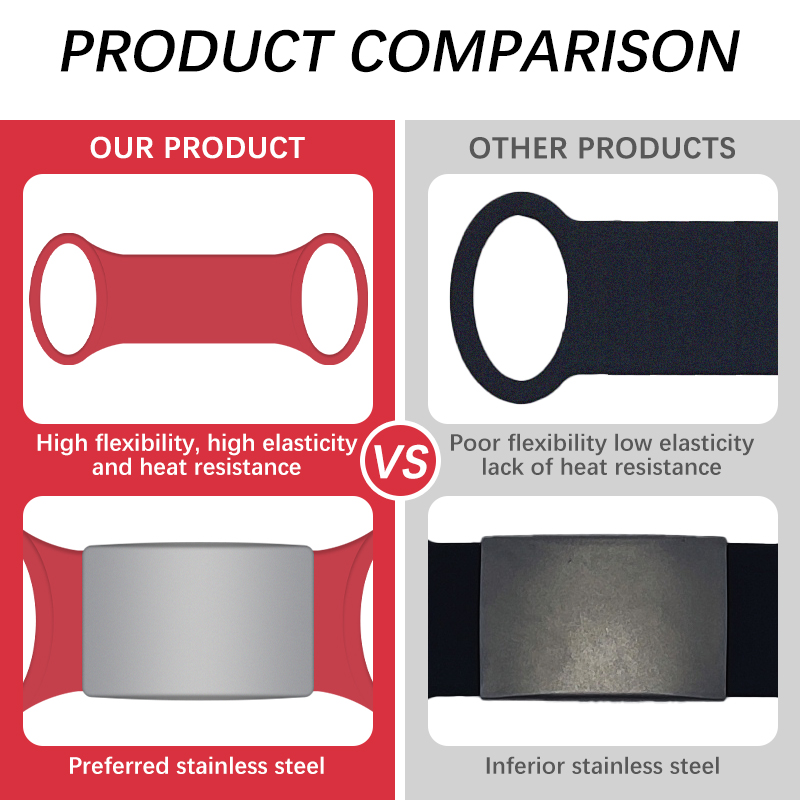 PRODUCT COMPARISON

OUR PRODUCT

High flexibility, high elasticity and heat resistance

Preferred stainless steel

VS

OTHER PRODUCTS

Poor flexibility low elasticity lack of heat resistance

Inferior stainless steel